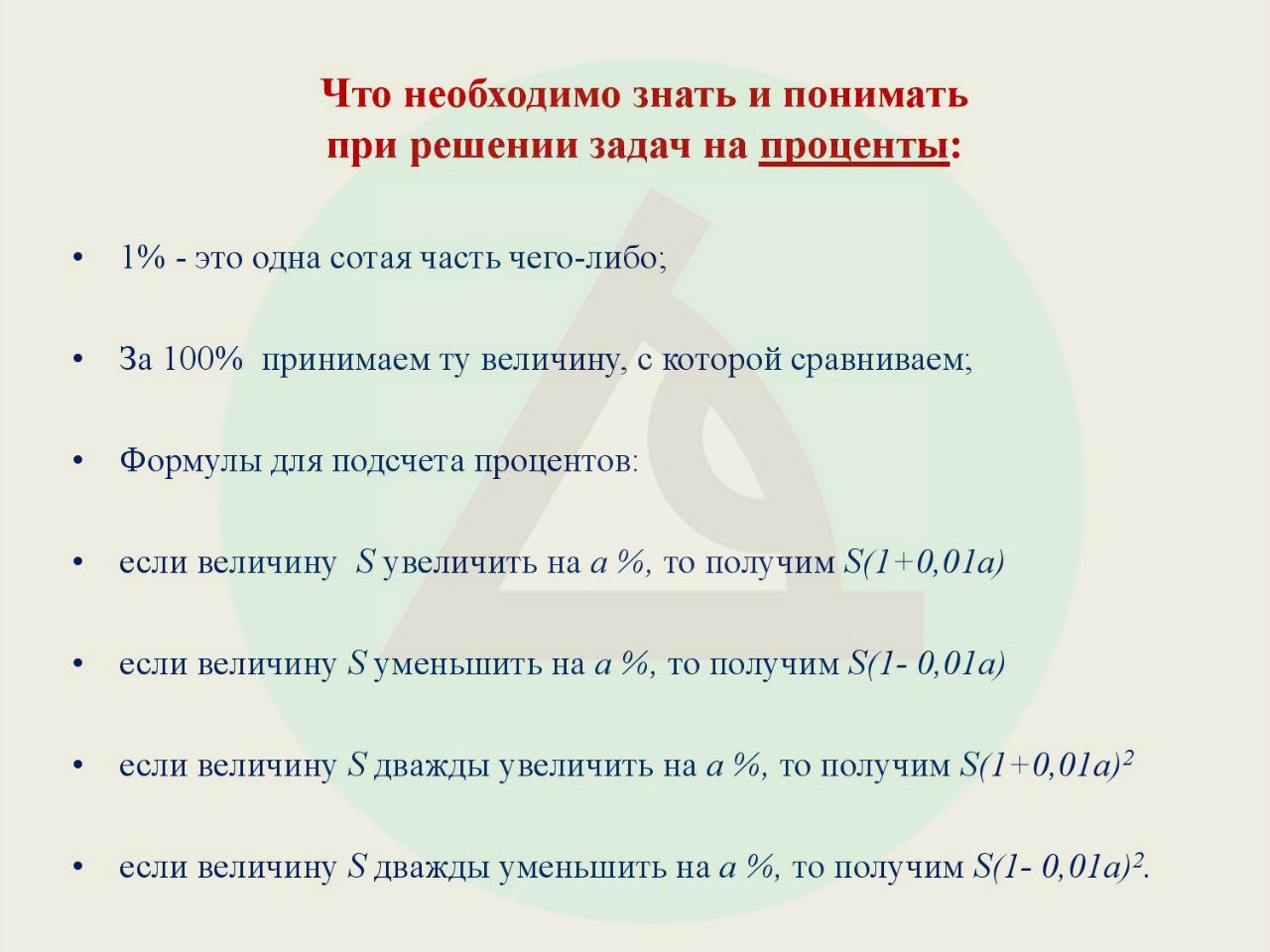 Что необходимо знать и понимать при решении задач на проценты:

• 1% - это одна сотая часть чего-либо;

• За 100% принимаем ту величину, с которой сравниваем;

• Формулы для подсчета процентов:

• если величину $S$ увеличить на $a$ %, то получим $S(1+0,01a)$

• если величину $S$ уменьшить на $a$ %, то получим $S(1-0,01a)$

• если величину $S$ дважды увеличить на $a$ %, то получим $S(1+0,01a)^2$

• если величину $S$ дважды уменьшить на $a$ %, то получим $S(1-0,01a)^2$.